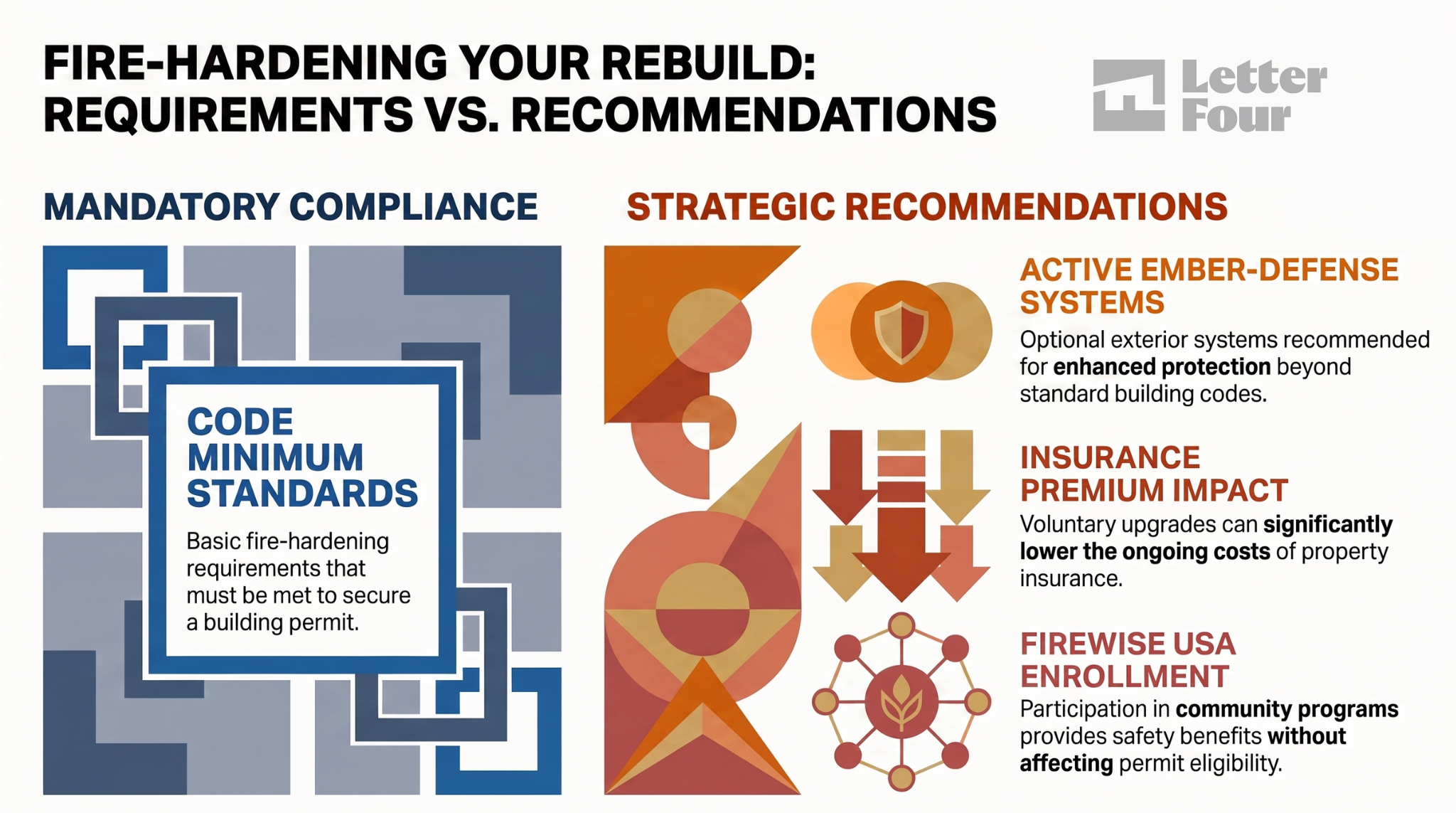 FIRE-HARDENING YOUR REBUILD: REQUIREMENTS VS. RECOMMENDATIONS

Letter Four

MANDATORY COMPLIANCE

CODE MINIMUM STANDARDS

Basic fire-hardening requirements that must be met to secure a building permit.

STRATEGIC RECOMMENDATIONS

ACTIVE EMBER-DEFENSE SYSTEMS

Optional exterior systems recommended for enhanced protection beyond standard building codes.

INSURANCE PREMIUM IMPACT

Voluntary upgrades can significantly lower the ongoing costs of property insurance.

FIREWISE USA ENROLLMENT

Participation in community programs provides safety benefits without affecting permit eligibility.